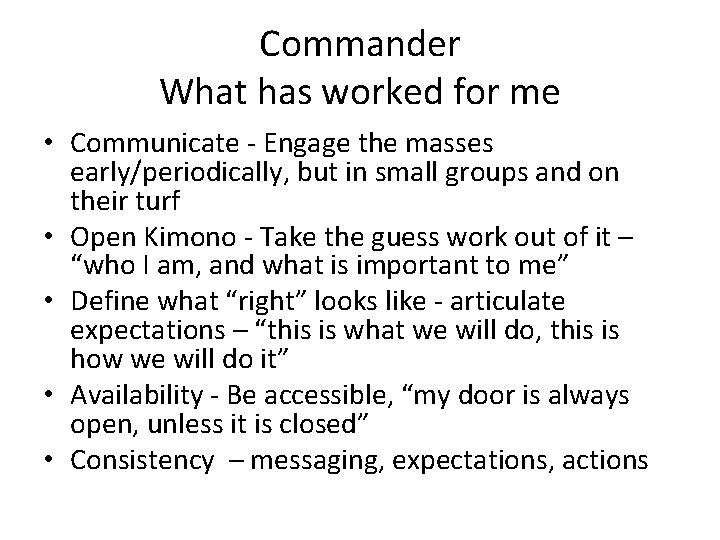 Commander
What has worked for me

• Communicate - Engage the masses early/periodically, but in small groups and on their turf
• Open Kimono - Take the guess work out of it – “who I am, and what is important to me”
• Define what “right” looks like - articulate expectations – “this is what we will do, this is how we will do it”
• Availability - Be accessible, “my door is always open, unless it is closed”
• Consistency – messaging, expectations, actions